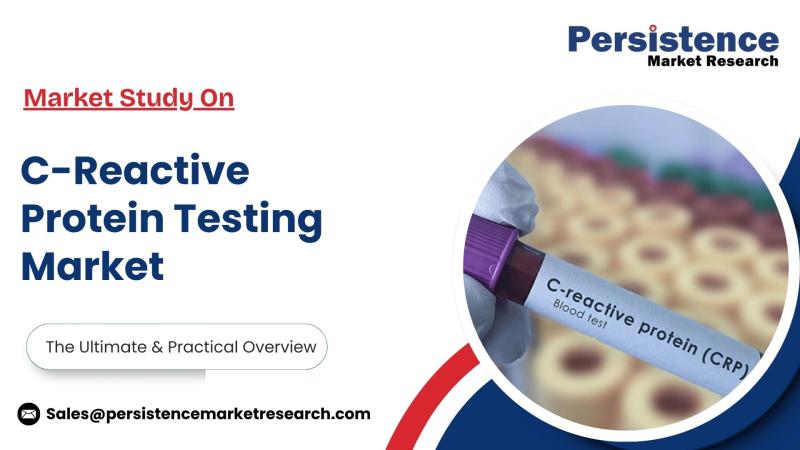 Persistence
Market Research

Market Study On

C-Reactive Protein Testing Market

The Ultimate & Practical Overview

Sales@persistencemarketresearch.com

C-reactive protein (CRP)
Blood test